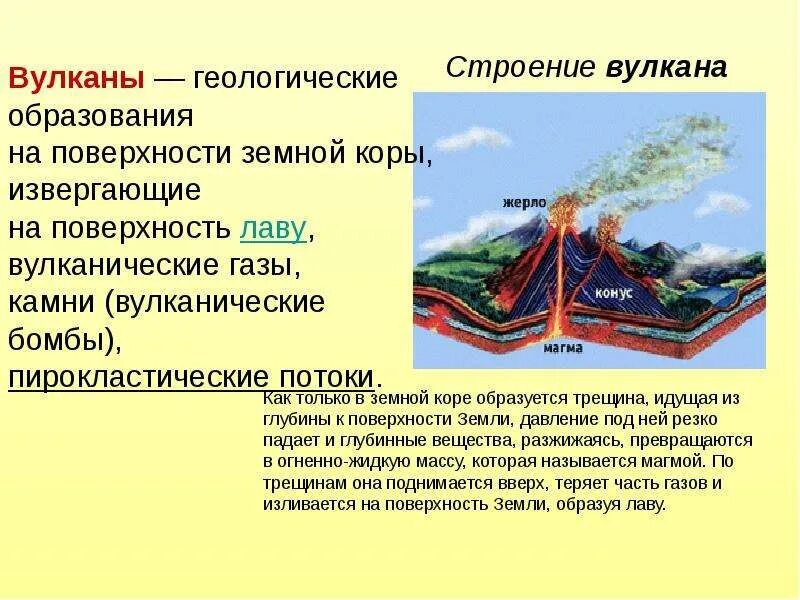 Вулканы — геологические образования на поверхности земной коры, извергающие на поверхность лаву, вулканические газы, камни (вулканические бомбы), пирокластические потоки.

Строение вулкана

жерло

конус

магма

Как только в земной коре образуется трещина, идущая из глубины к поверхности Земли, давление под ней резко падает и глубинные вещества, разжижаясь, превращаются в огненно-жидкую массу, которая называется магмой. По трещинам она поднимается вверх, теряет часть газов и изливается на поверхность Земли, образуя лаву.